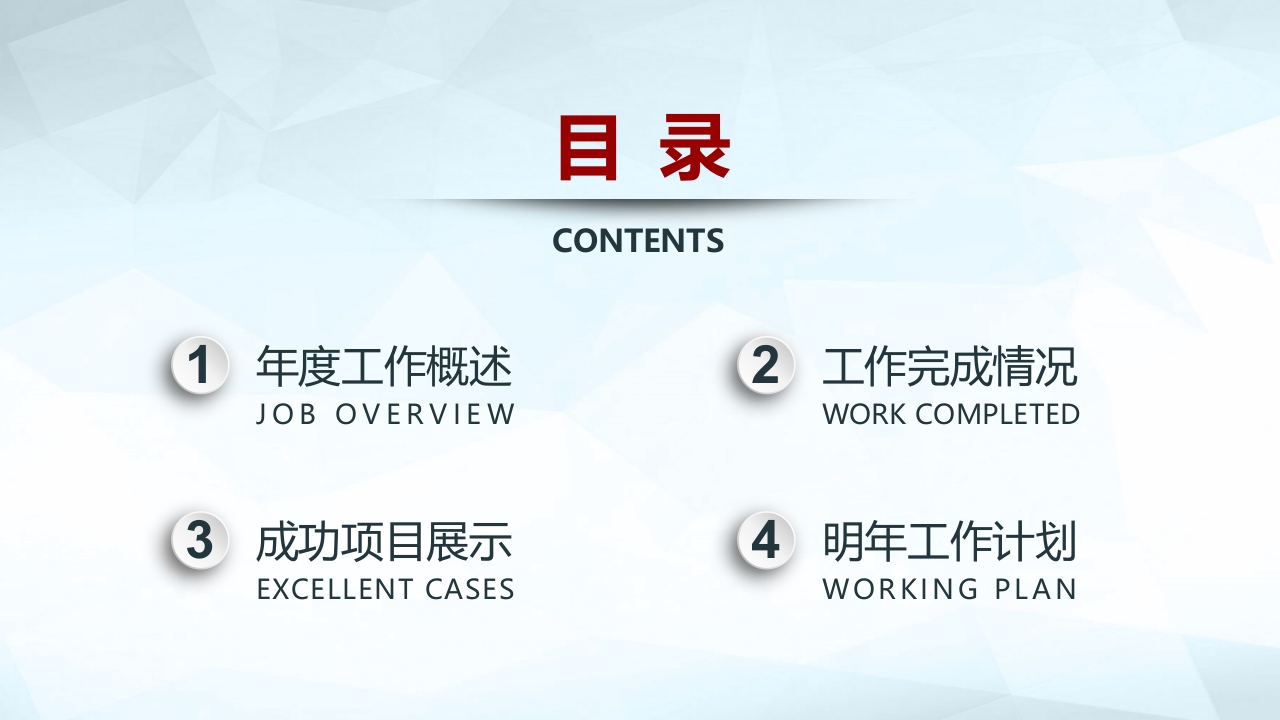 目 录

CONTENTS

1 年度工作概述
JOB OVERVIEW

2 工作完成情况
WORK COMPLETED

3 成功项目展示
EXCELLENT CASES

4 明年工作计划
WORKING PLAN